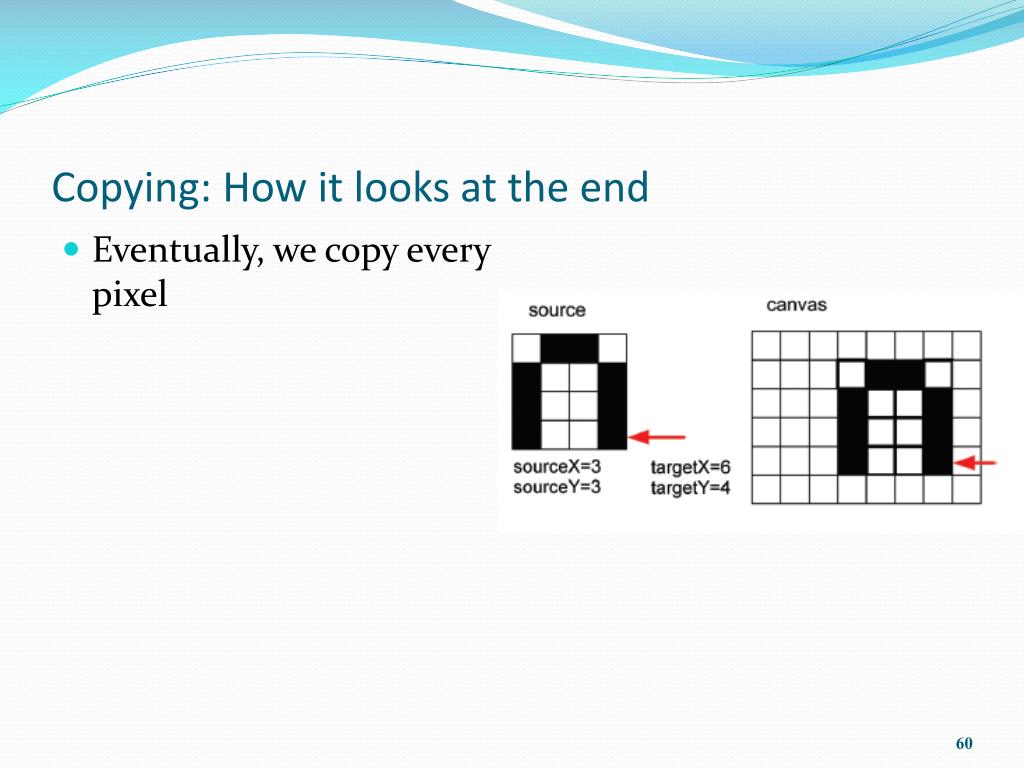 Copying: How it looks at the end

Eventually, we copy every pixel

source

canvas

sourceX=3
sourceY=3

targetX=6
targetY=4

60